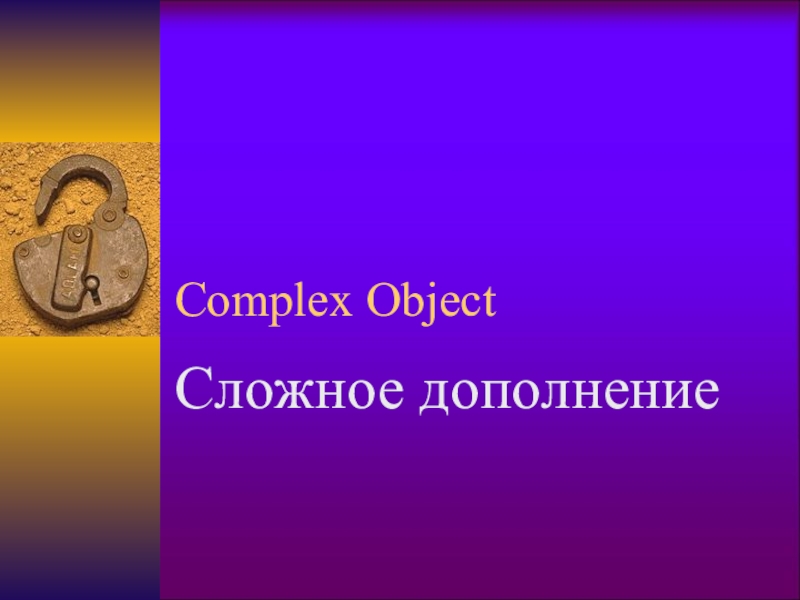 Complex Object

Сложное дополнение